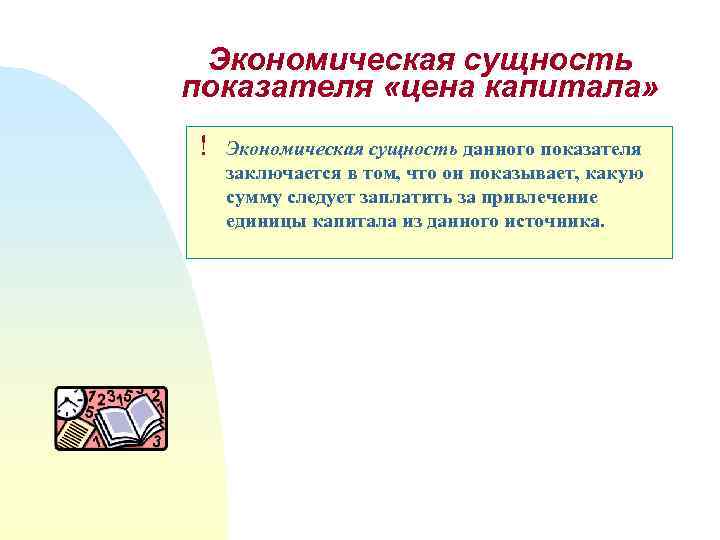 Экономическая сущность показателя «цена капитала»

! Экономическая сущность данного показателя заключается в том, что он показывает, какую сумму следует заплатить за привлечение единицы капитала из данного источника.